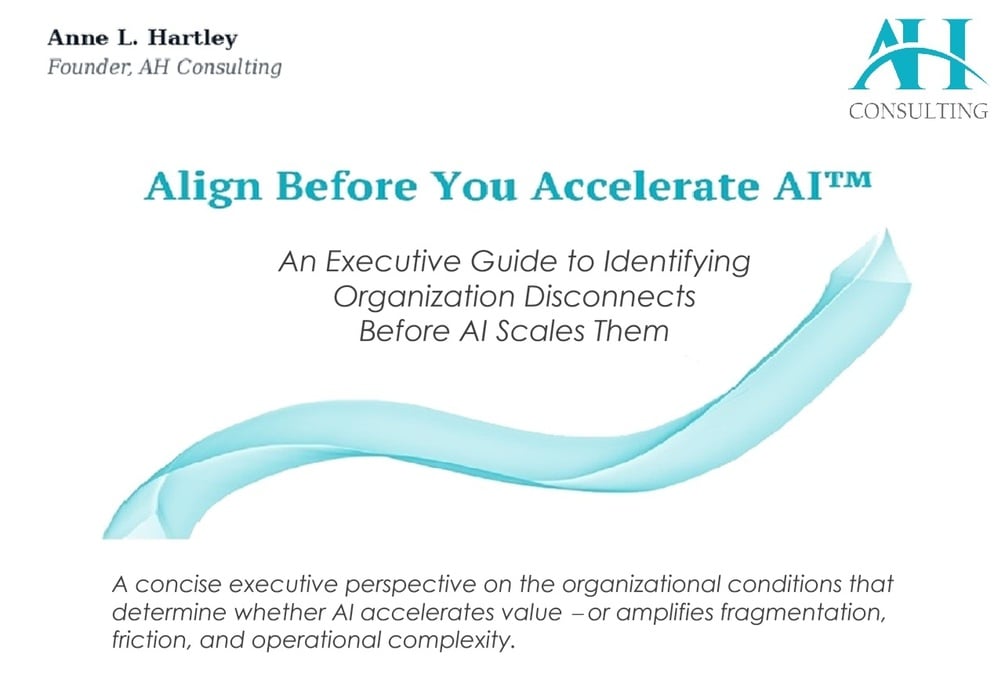 Anne L. Hartley
Founder, AH Consulting

AH
CONSULTING

Align Before You Accelerate AI™

An Executive Guide to Identifying
Organization Disconnects
Before AI Scales Them

A concise executive perspective on the organizational conditions that determine whether AI accelerates value – or amplifies fragmentation, friction, and operational complexity.